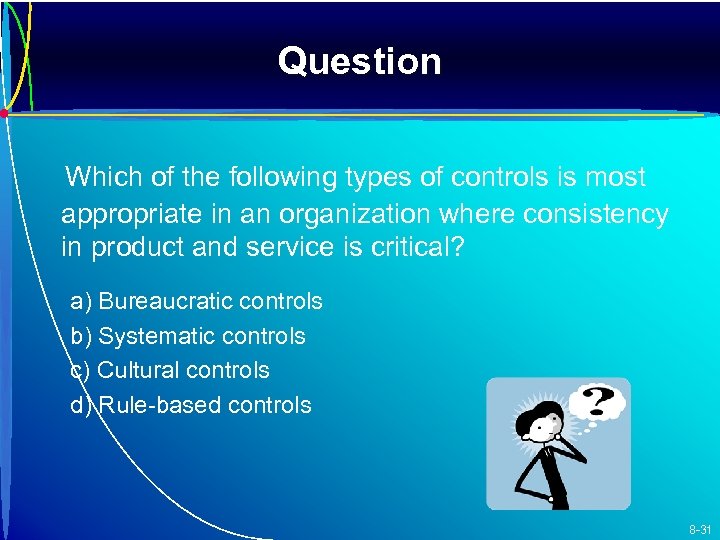 Question

Which of the following types of controls is most appropriate in an organization where consistency in product and service is critical?

a) Bureaucratic controls
b) Systematic controls
c) Cultural controls
d) Rule-based controls

?

8-31